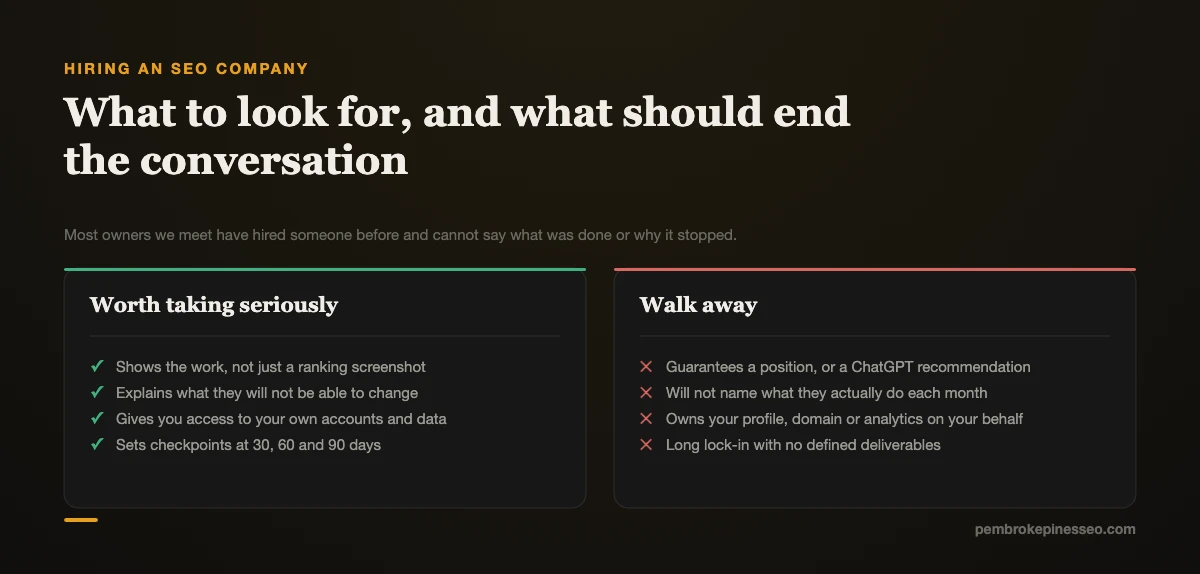 HIRING AN SEO COMPANY

What to look for, and what should end the conversation

Most owners we meet have hired someone before and cannot say what was done or why it stopped.

Worth taking seriously

✓ Shows the work, not just a ranking screenshot
✓ Explains what they will not be able to change
✓ Gives you access to your own accounts and data
✓ Sets checkpoints at 30, 60 and 90 days

Walk away

✕ Guarantees a position, or a ChatGPT recommendation
✕ Will not name what they actually do each month
✕ Owns your profile, domain or analytics on your behalf
✕ Long lock-in with no defined deliverables

pembrokepinesseo.com